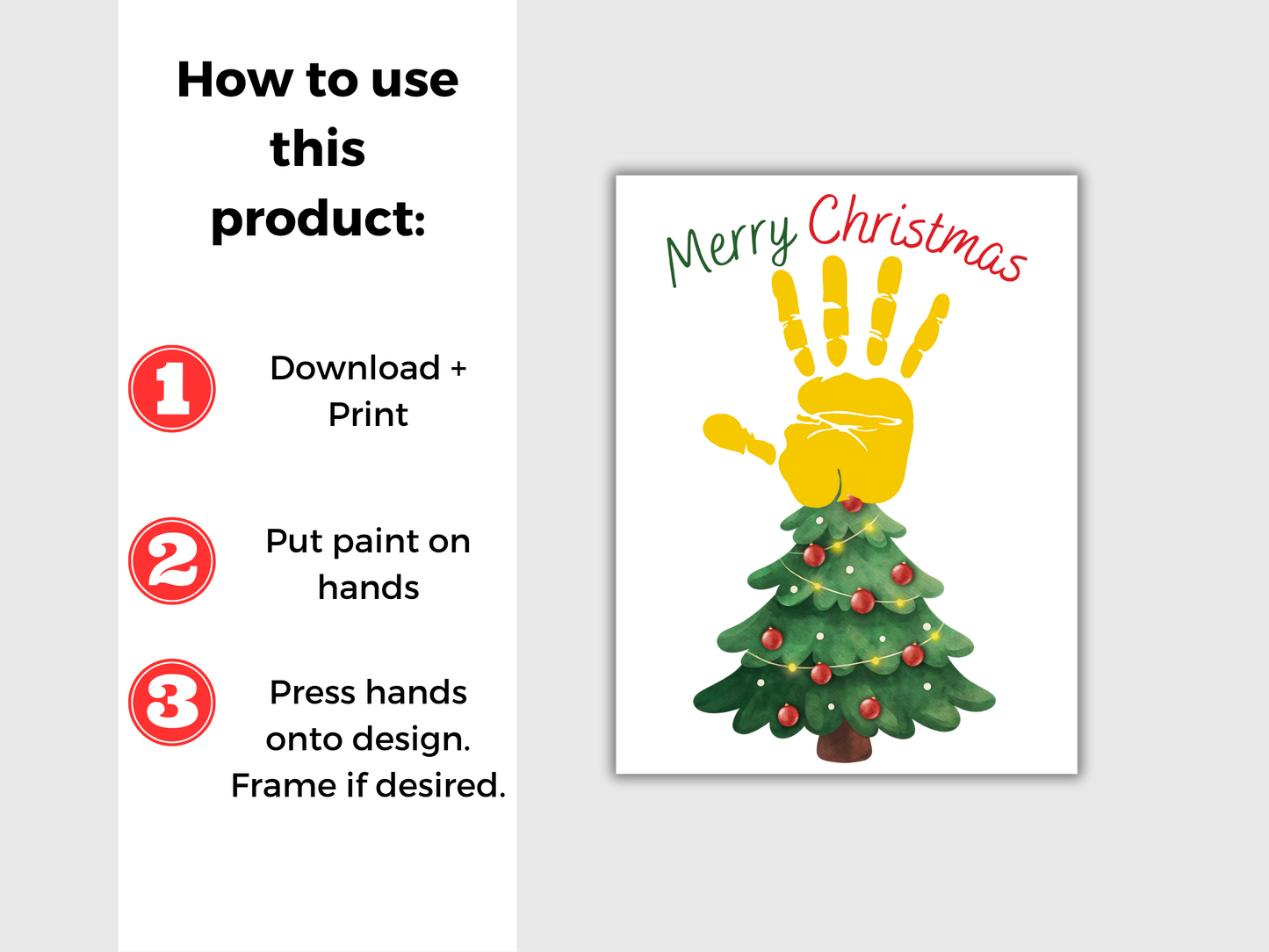 How to use this product:

1 Download + Print

2 Put paint on hands

3 Press hands onto design. Frame if desired.

Merry Christmas